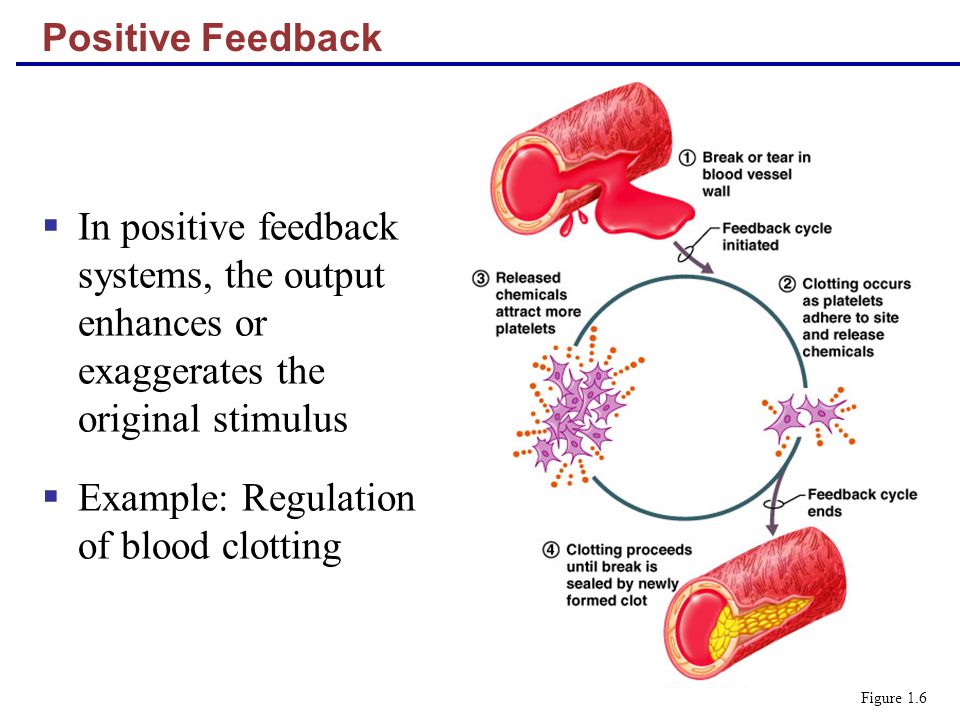 Positive Feedback

▪ In positive feedback systems, the output enhances or exaggerates the original stimulus

▪ Example: Regulation of blood clotting

① Break or tear in blood vessel wall

Feedback cycle initiated

② Clotting occurs as platelets adhere to site and release chemicals

③ Released chemicals attract more platelets

Feedback cycle ends

④ Clotting proceeds until break is sealed by newly formed clot

Figure 1.6